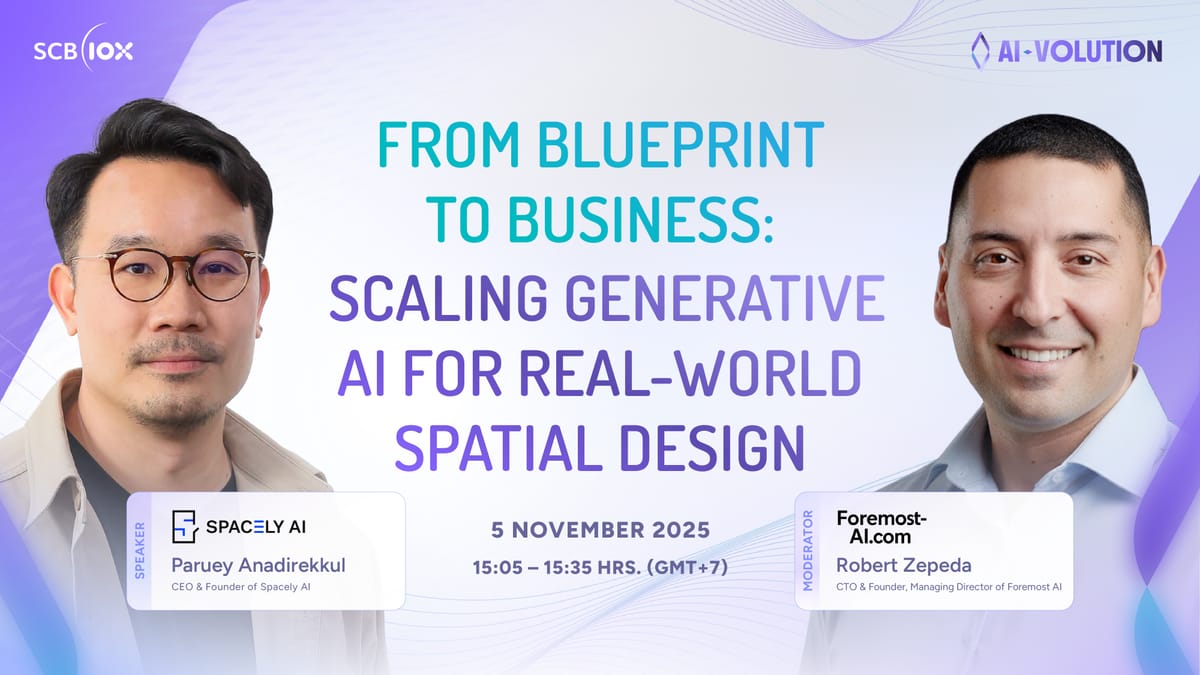 SCB 10X

AI-VOLUTION

FROM BLUEPRINT TO BUSINESS: SCALING GENERATIVE AI FOR REAL-WORLD SPATIAL DESIGN

SPEAKER
SPACELY AI
Paruey Anadirekkul
CEO & Founder of Spacely AI

5 NOVEMBER 2025
15:05 – 15:35 HRS. (GMT+7)

MODERATOR
Foremost-AI.com
Robert Zepeda
CTO & Founder, Managing Director of Foremost AI